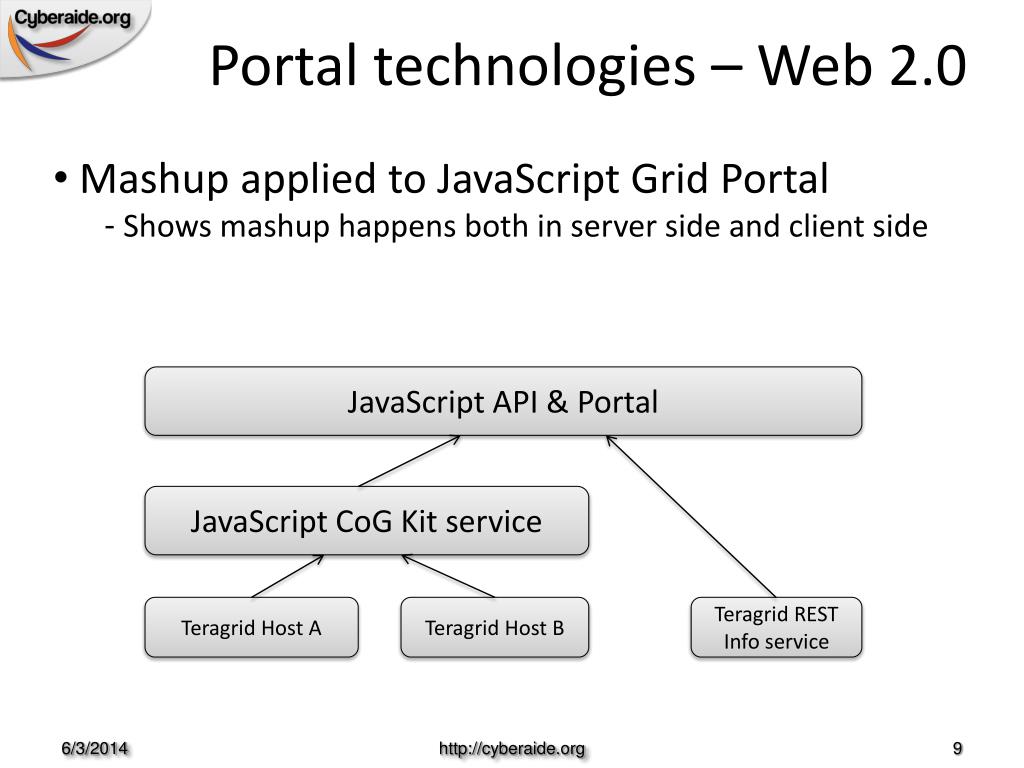 Cyberaide.org

Portal technologies – Web 2.0

• Mashup applied to JavaScript Grid Portal
- Shows mashup happens both in server side and client side

JavaScript API & Portal

JavaScript CoG Kit service

Teragrid Host A

Teragrid Host B

Teragrid REST Info service

6/3/2014

http://cyberaide.org

9